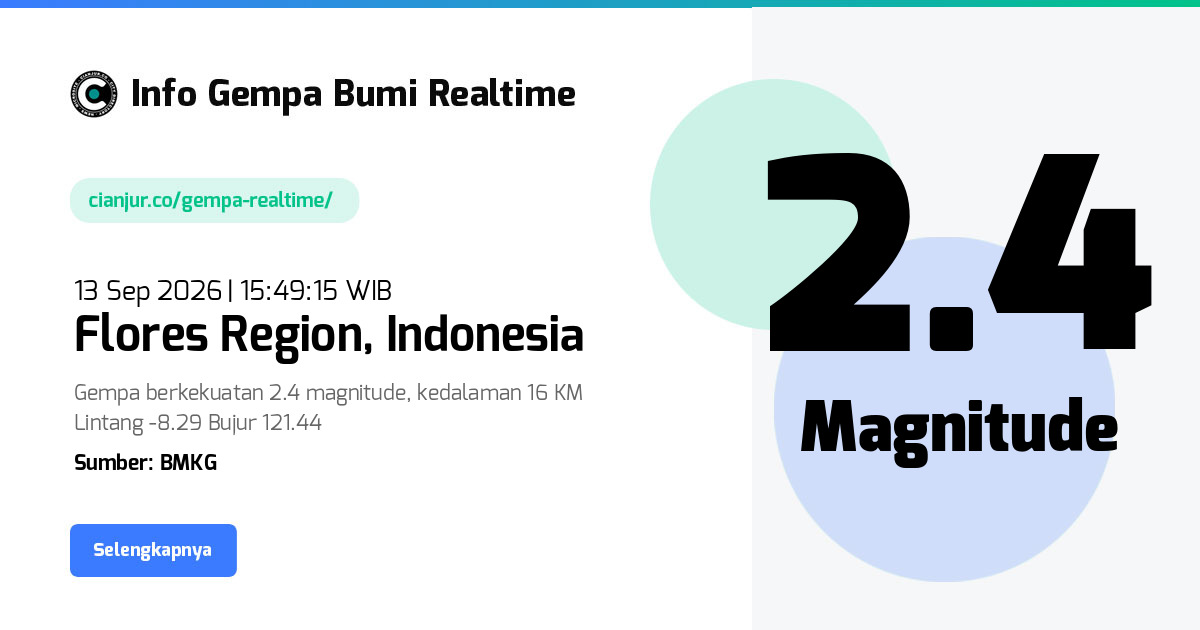 Info Gempa Bumi Realtime

cianjur.co/gempa-realtime/

13 Sep 2026 | 15:49:15 WIB

Flores Region, Indonesia

Gempa berkekuatan 2.4 magnitude, kedalaman 16 KM
Lintang -8.29 Bujur 121.44

Sumber: BMKG

Selengkapnya

2.4

Magnitude